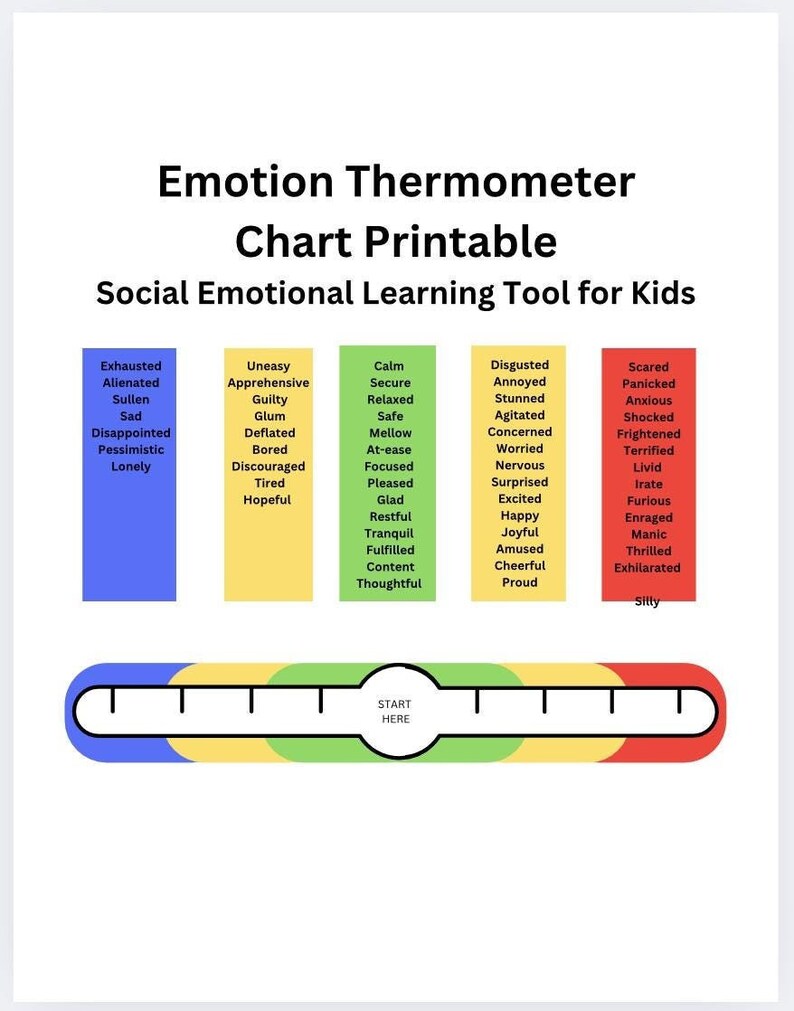 Emotion Thermometer Chart Printable
Social Emotional Learning Tool for Kids

Exhausted
Alienated
Sullen
Sad
Disappointed
Pessimistic
Lonely

Uneasy
Apprehensive
Guilty
Glum
Deflated
Bored
Discouraged
Tired
Hopeful

Calm
Secure
Relaxed
Safe
Mellow
At-ease
Focused
Pleased
Glad
Restful
Tranquil
Fulfilled
Content
Thoughtful

Disgusted
Annoyed
Stunned
Agitated
Concerned
Worried
Nervous
Surprised
Excited
Happy
Joyful
Amused
Cheerful
Proud

Scared
Panicked
Anxious
Shocked
Frightened
Terrified
Livid
Irate
Furious
Enraged
Manic
Thrilled
Exhilarated
Silly

START HERE